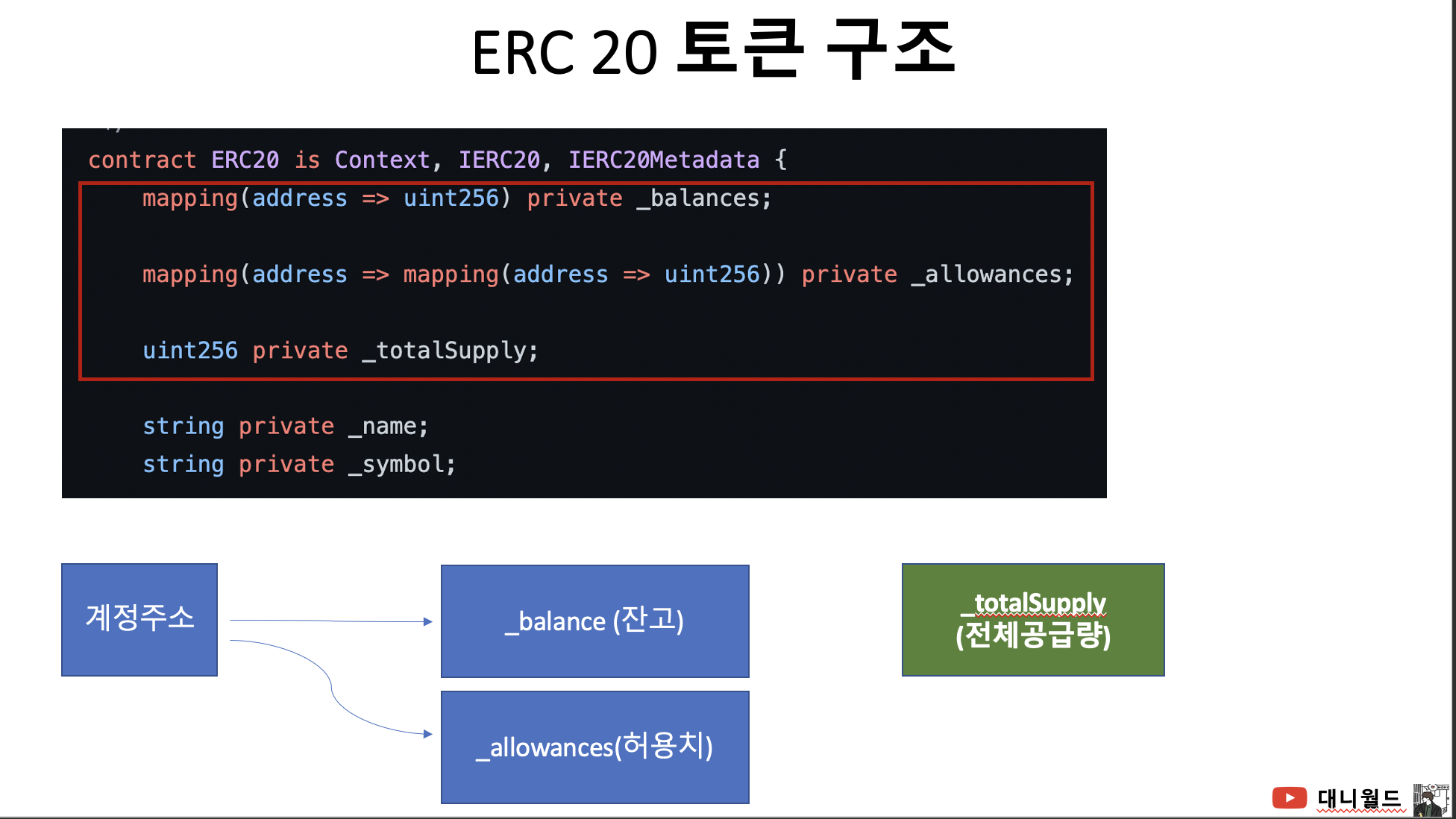 ERC 20 토큰 구조

contract ERC20 is Context, IERC20, IERC20Metadata {
    mapping(address => uint256) private _balances;

    mapping(address => mapping(address => uint256)) private _allowances;

    uint256 private _totalSupply;

    string private _name;
    string private _symbol;

계정주소

_balance (잔고)

_allowances(허용치)

_totalSupply (전체공급량)

대니월드